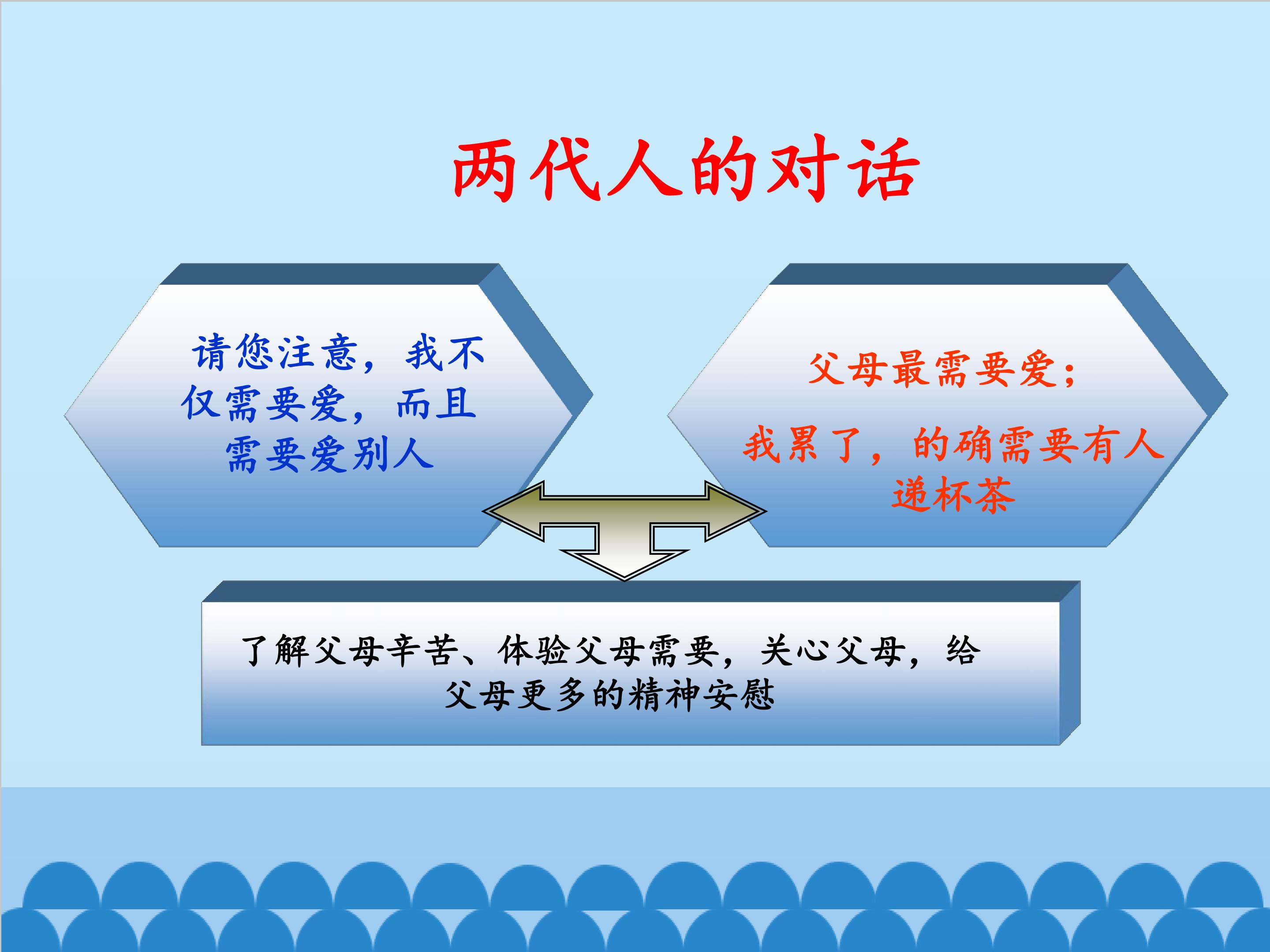 两代人的对话

请您注意，我不仅需要爱，而且需要爱别人

父母最需要爱；

我累了，的确需要有人递杯茶

了解父母辛苦、体验父母需要，关心父母，给父母更多的精神安慰